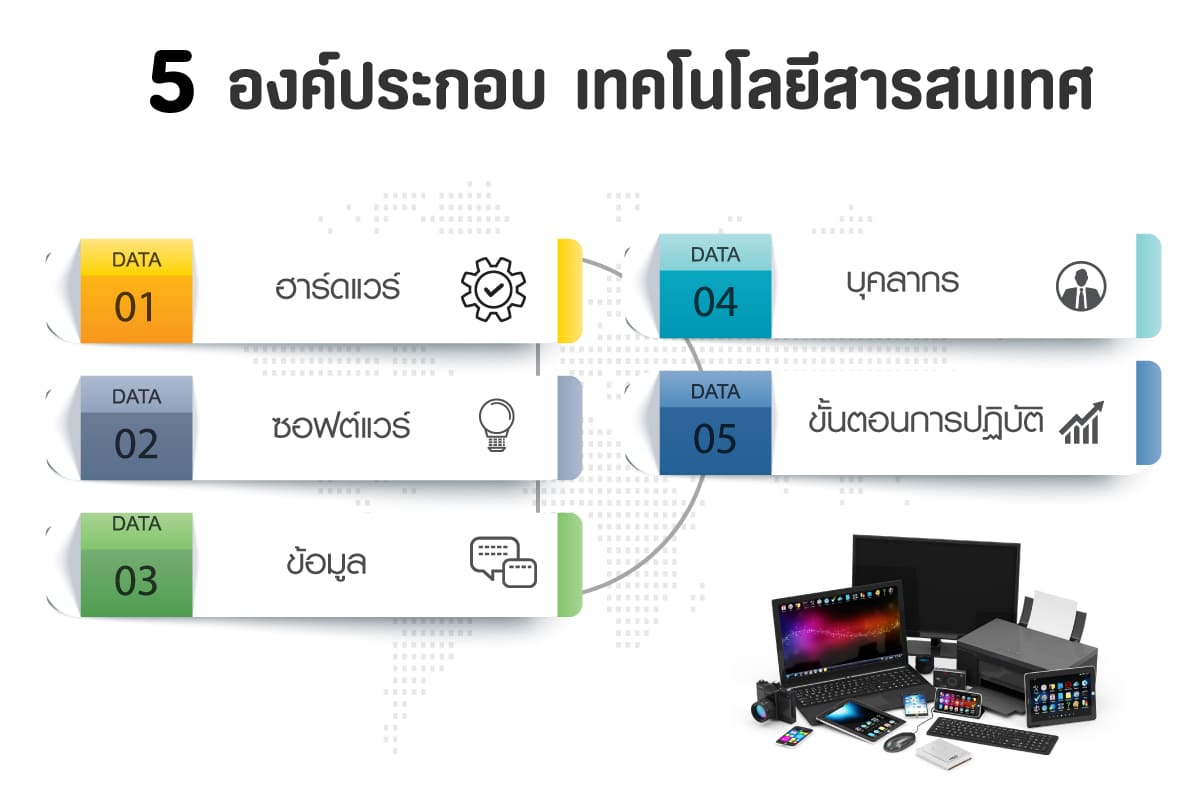 5 องค์ประกอบ เทคโนโลยีสารสนเทศ

DATA
01
ฮาร์ดแวร์

DATA
02
ซอฟต์แวร์

DATA
03
ข้อมูล

DATA
04
บุคลากร

DATA
05
ขั้นตอนการปฏิบัติ